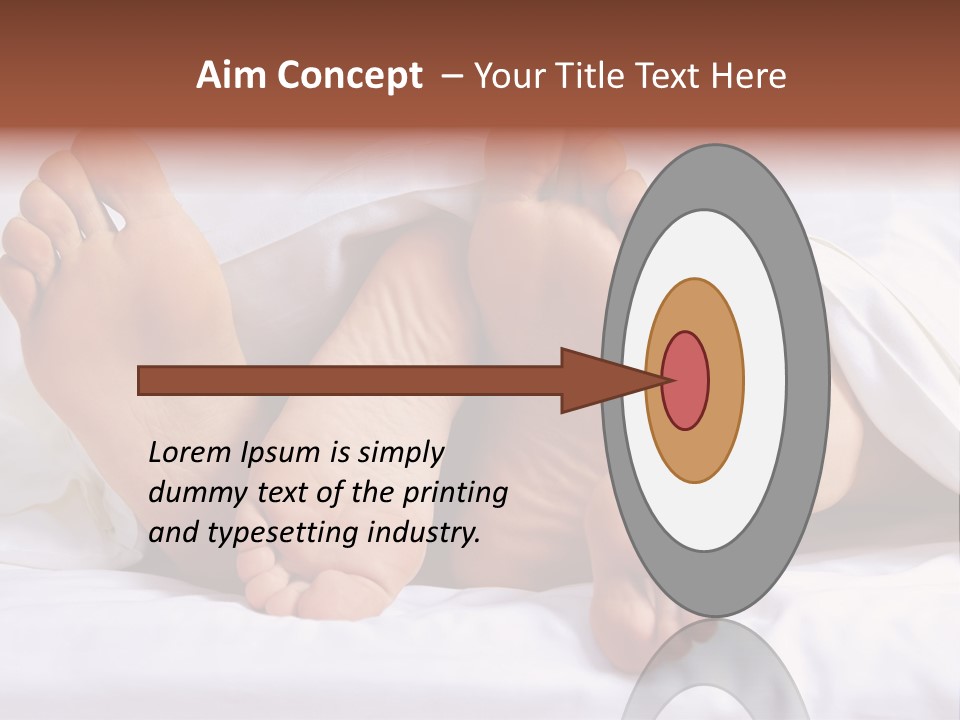 Aim Concept – Your Title Text Here

Lorem Ipsum is simply dummy text of the printing and typesetting industry.